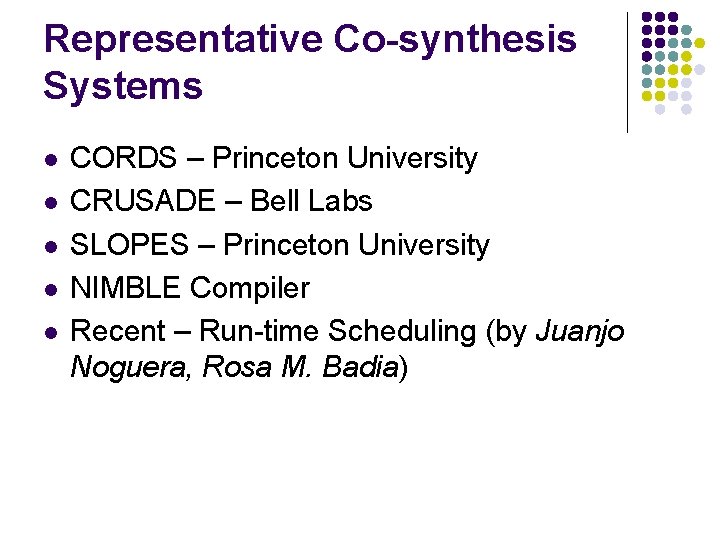 Representative Co-synthesis Systems

- CORDS – Princeton University
- CRUSADE – Bell Labs
- SLOPES – Princeton University
- NIMBLE Compiler
- Recent – Run-time Scheduling (by Juanjo Noguera, Rosa M. Badia)